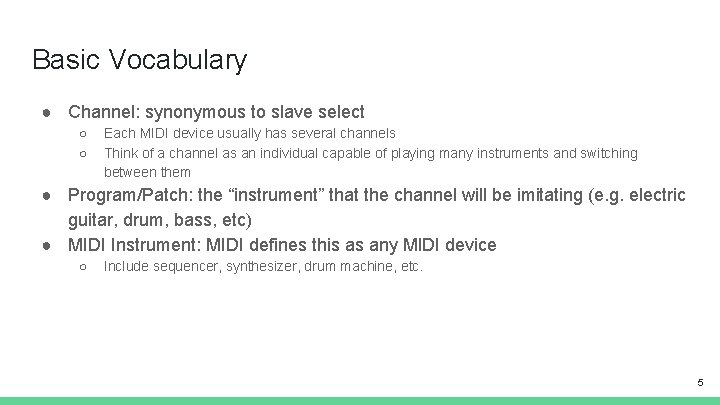 Basic Vocabulary

● Channel: synonymous to slave select
  ○ Each MIDI device usually has several channels
  ○ Think of a channel as an individual capable of playing many instruments and switching between them
● Program/Patch: the “instrument” that the channel will be imitating (e.g. electric guitar, drum, bass, etc)
● MIDI Instrument: MIDI defines this as any MIDI device
  ○ Include sequencer, synthesizer, drum machine, etc.

5